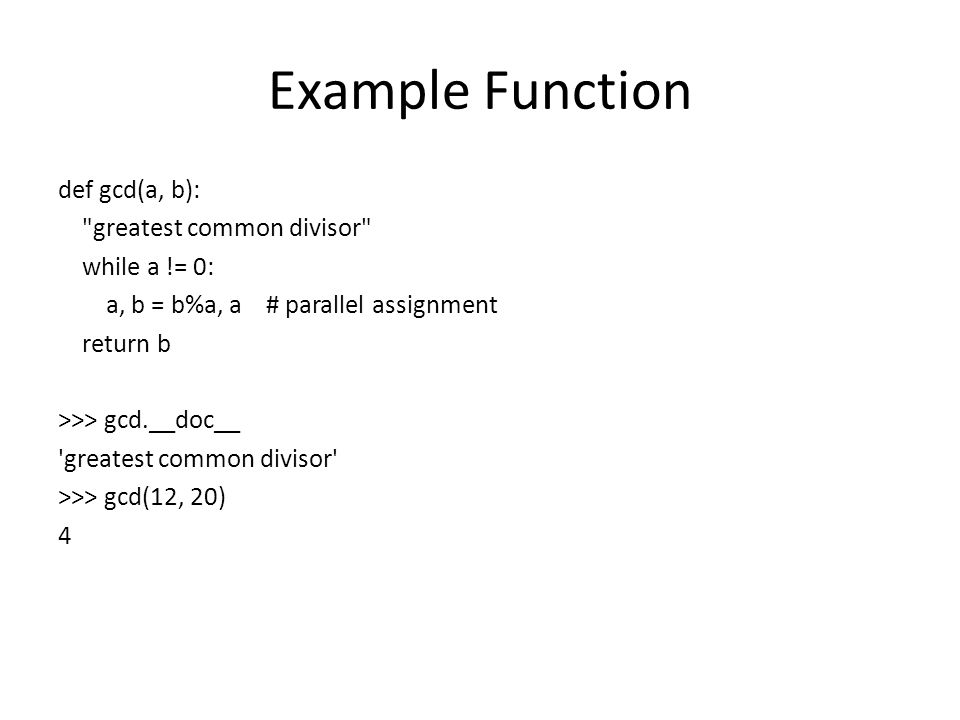 Example Function

def gcd(a, b):
    "greatest common divisor"
    while a != 0:
        a, b = b%a, a    # parallel assignment
    return b

>>> gcd.__doc__
'greatest common divisor'
>>> gcd(12, 20)
4